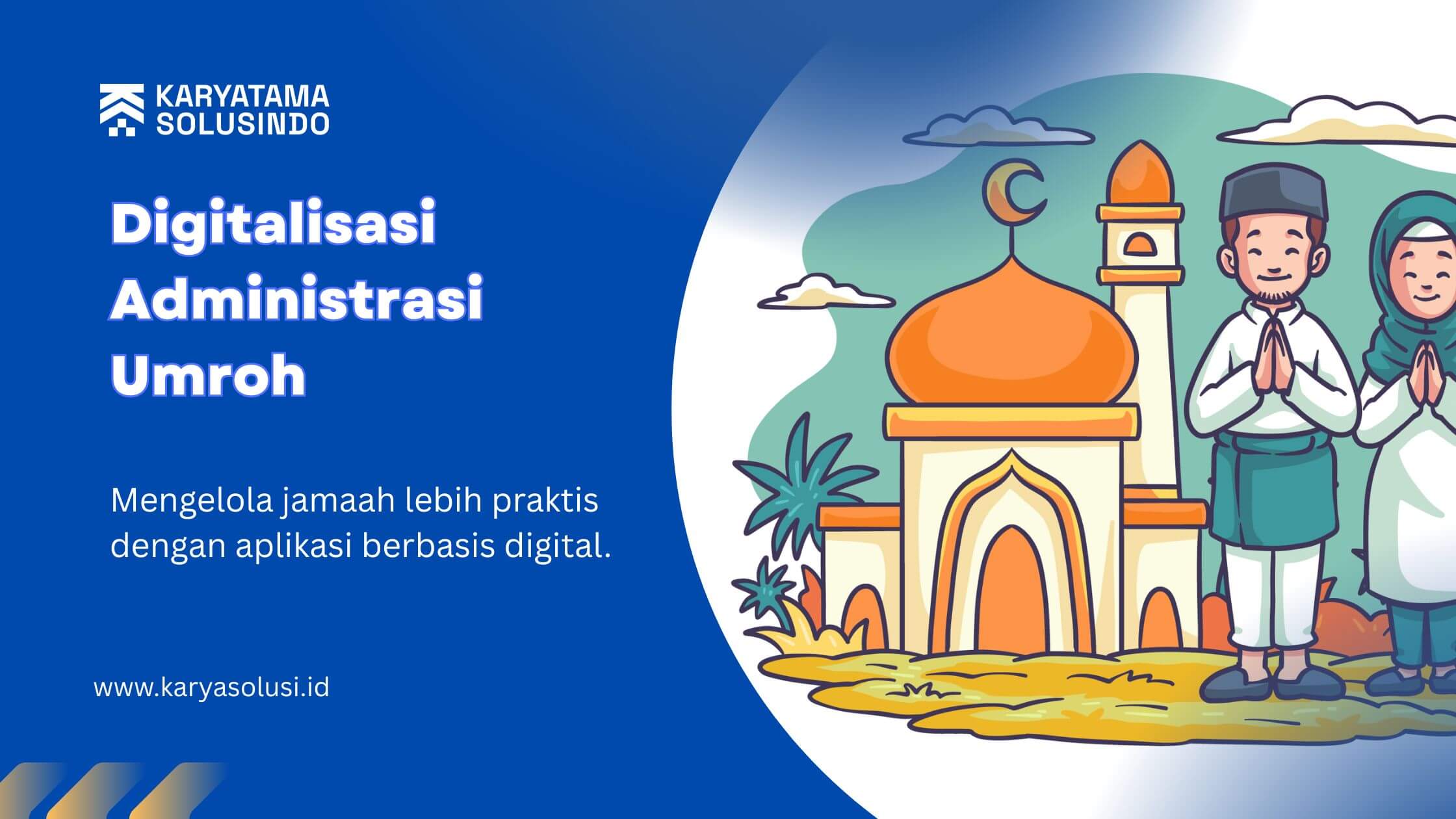 KARYATAMA
SOLUSINDO

Digitalisasi Administrasi Umroh

Mengelola jamaah lebih praktis dengan aplikasi berbasis digital.

www.karyasolusi.id